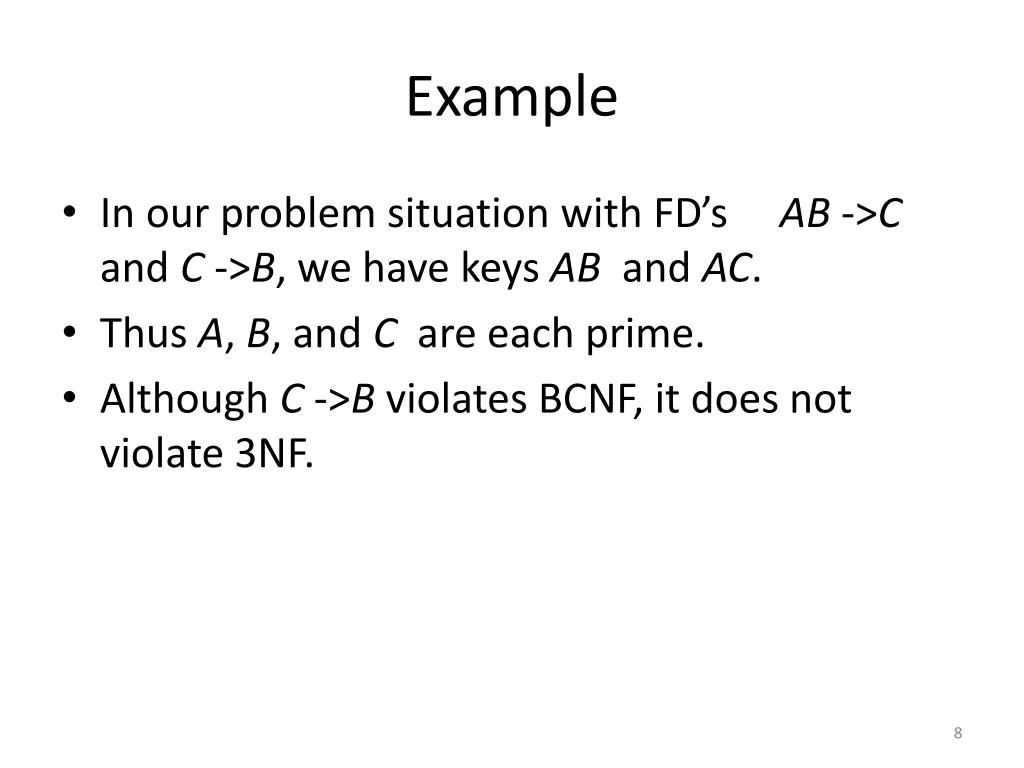 Example

• In our problem situation with FD's AB ->C and C ->B, we have keys AB and AC.
• Thus A, B, and C are each prime.
• Although C ->B violates BCNF, it does not violate 3NF.

8